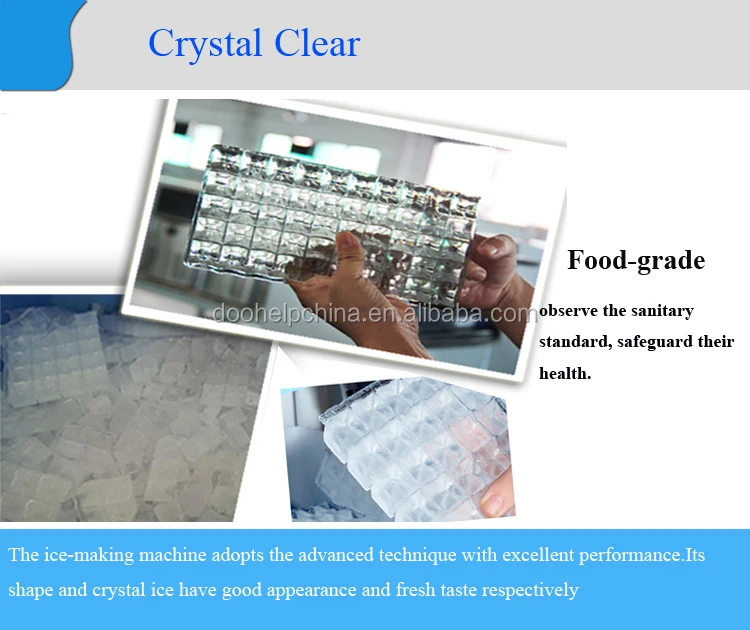 Crystal Clear

doohelpchina.en.alibaba.com

Food-grade

observe the sanitary standard, safeguard their health.

The ice-making machine adopts the advanced technique with excellent performance.Its shape and crystal ice have good appearance and fresh taste respectively